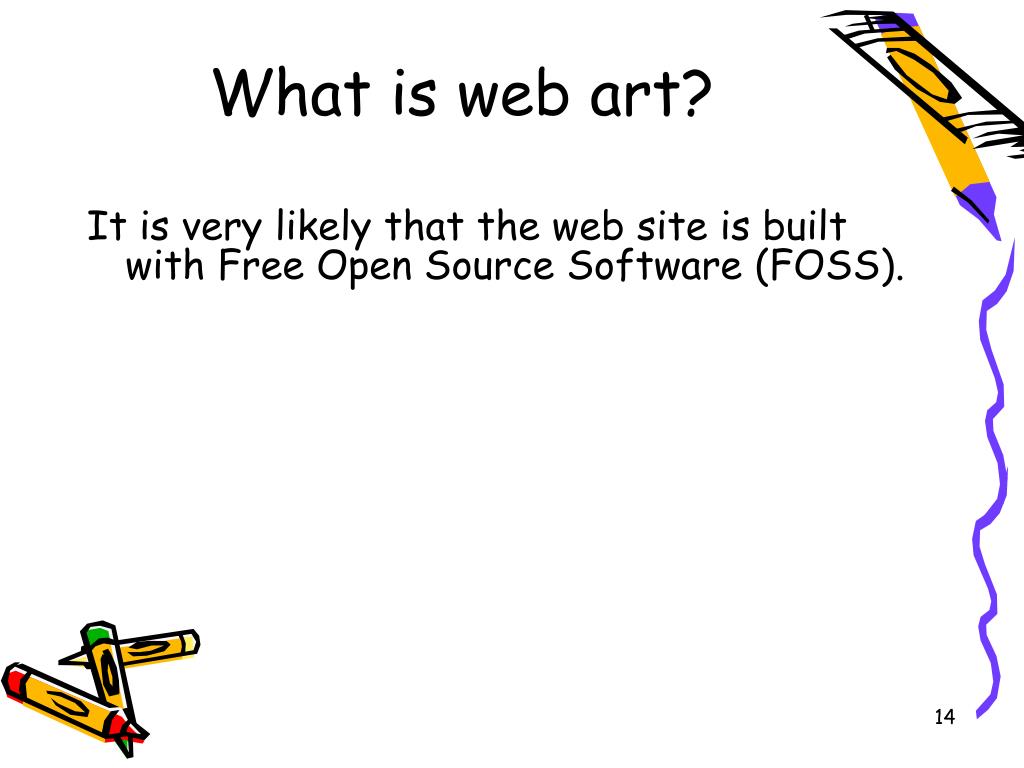 What is web art?

It is very likely that the web site is built with Free Open Source Software (FOSS).

14